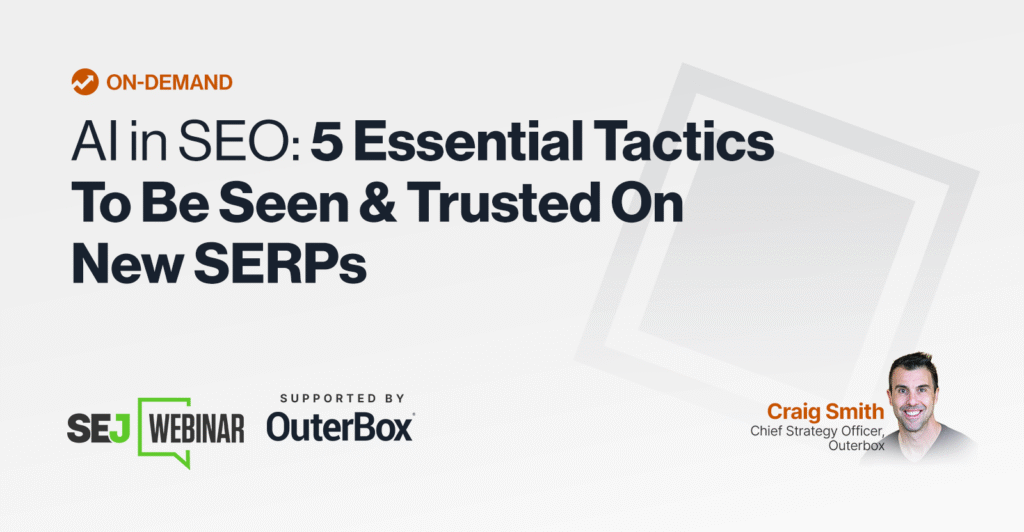 ON-DEMAND

AI in SEO: 5 Essential Tactics To Be Seen & Trusted On New SERPs

SEJ WEBINAR

SUPPORTED BY

OuterBox

Craig Smith
Chief Strategy Officer, Outerbox